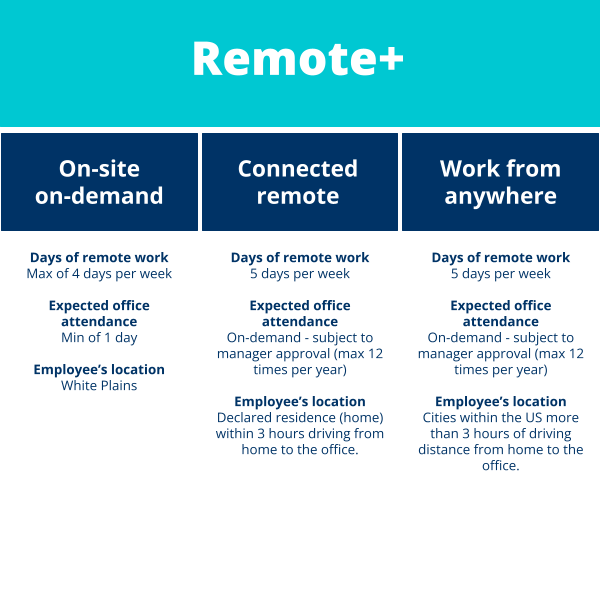 Remote+

On-site on-demand

Days of remote work
Max of 4 days per week

Expected office attendance
Min of 1 day

Employee's location
White Plains

Connected remote

Days of remote work
5 days per week

Expected office attendance
On-demand - subject to manager approval (max 12 times per year)

Employee's location
Declared residence (home) within 3 hours driving from home to the office.

Work from anywhere

Days of remote work
5 days per week

Expected office attendance
On-demand - subject to manager approval (max 12 times per year)

Employee's location
Cities within the US more than 3 hours of driving distance from home to the office.